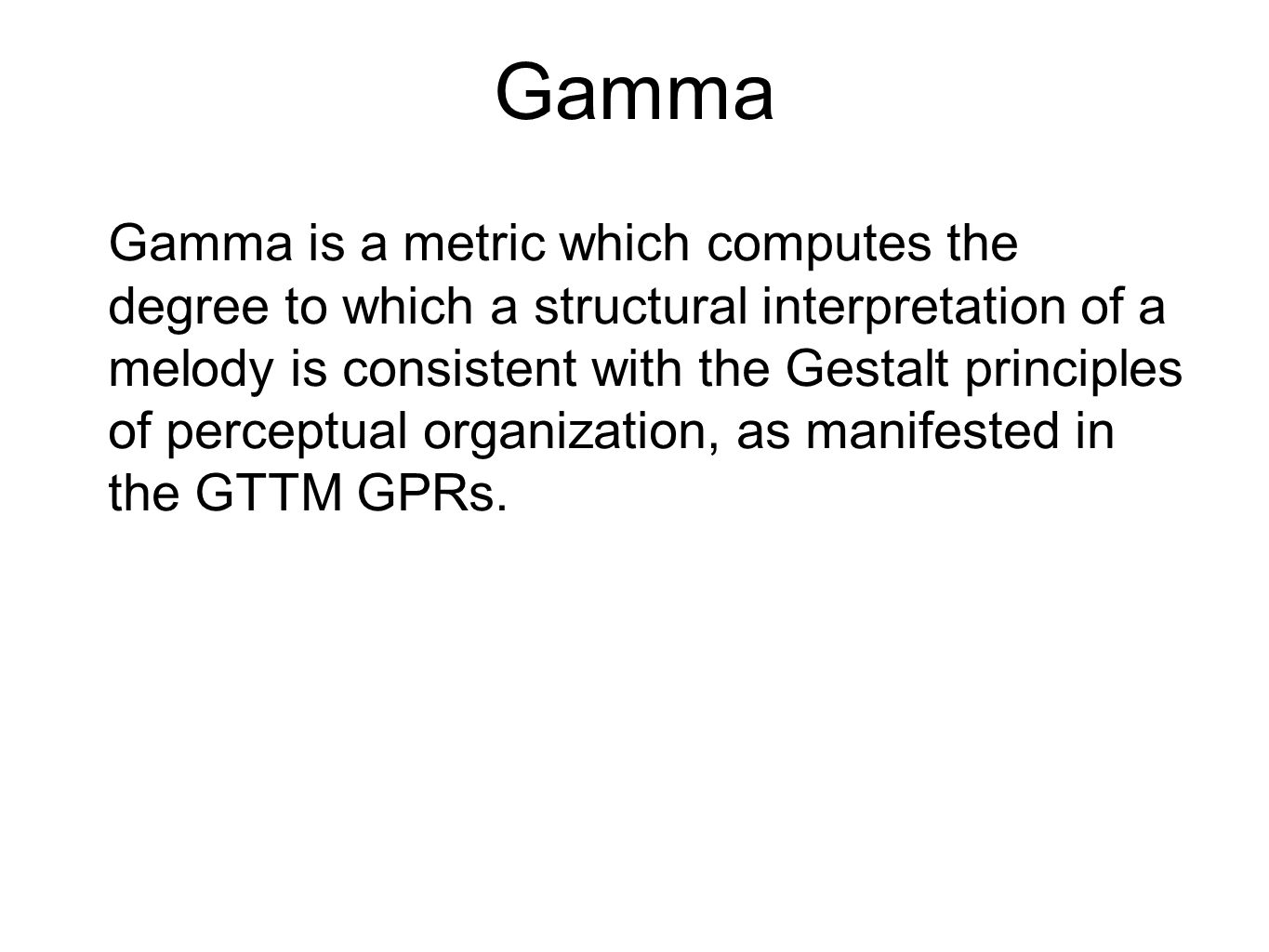 Gamma

Gamma is a metric which computes the degree to which a structural interpretation of a melody is consistent with the Gestalt principles of perceptual organization, as manifested in the GTTM GPRs.